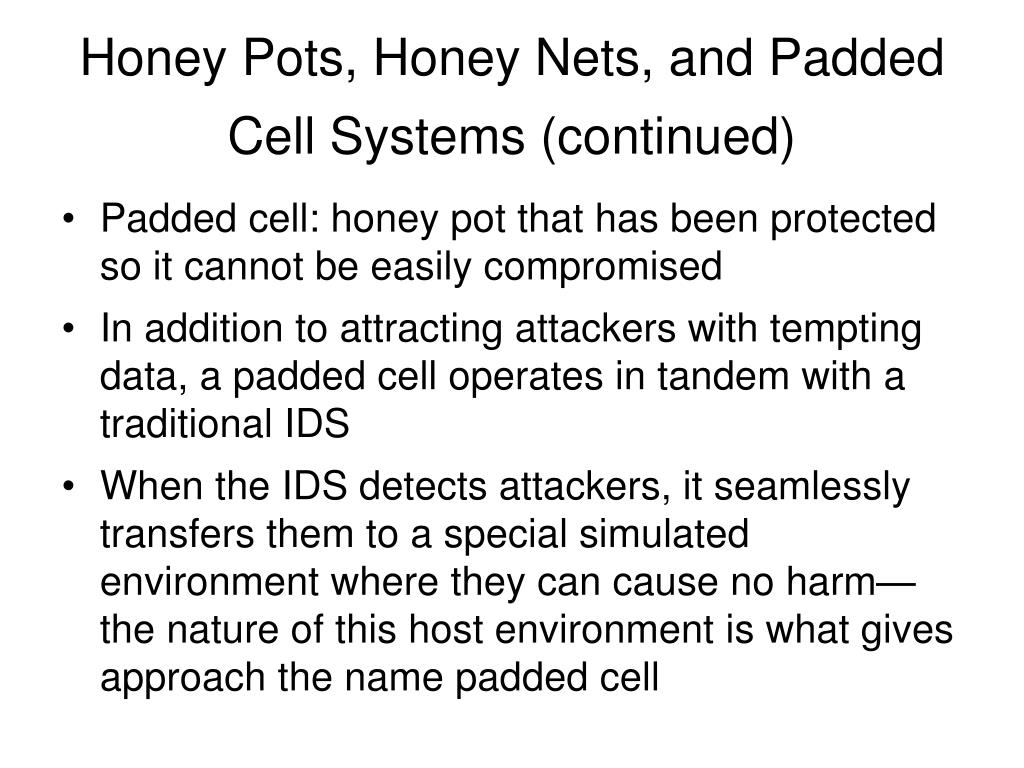 Honey Pots, Honey Nets, and Padded Cell Systems (continued)

• Padded cell: honey pot that has been protected so it cannot be easily compromised

• In addition to attracting attackers with tempting data, a padded cell operates in tandem with a traditional IDS

• When the IDS detects attackers, it seamlessly transfers them to a special simulated environment where they can cause no harm—the nature of this host environment is what gives approach the name padded cell